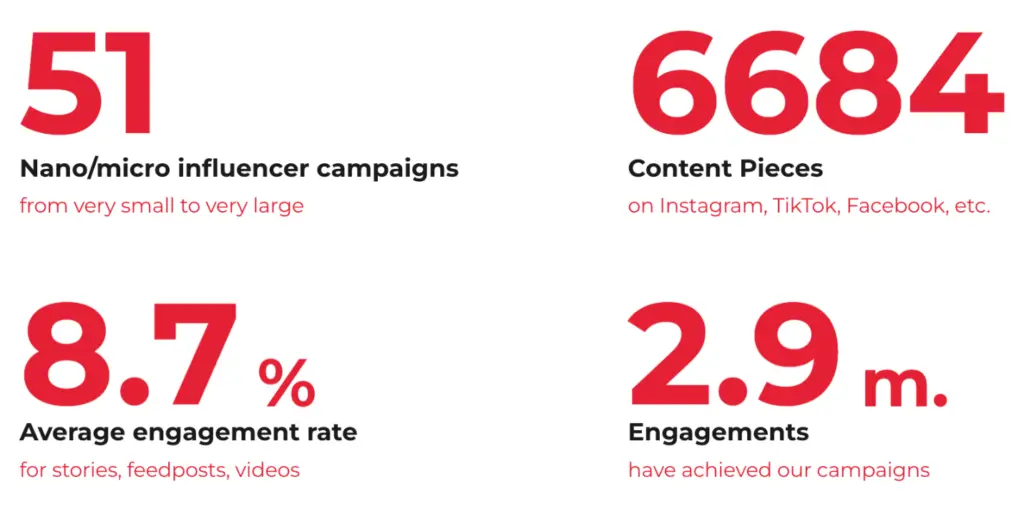 51

Nano/micro influencer campaigns

from very small to very large

6684

Content Pieces

on Instagram, TikTok, Facebook, etc.

8.7 %

Average engagement rate

for stories, feedposts, videos

2.9 m.

Engagements

have achieved our campaigns